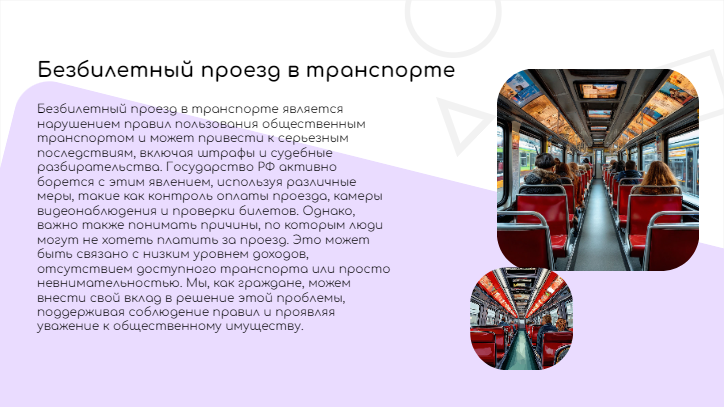 Безбилетный проезд в транспорте

Безбилетный проезд в транспорте является нарушением правил пользования общественным транспортом и может привести к серьезным последствиям, включая штрафы и судебные разбирательства. Государство РФ активно борется с этим явлением, используя различные меры, такие как контроль оплаты проезда, камеры видеонаблюдения и проверки билетов. Однако, важно также понимать причины, по которым люди могут не хотеть платить за проезд. Это может быть связано с низким уровнем доходов, отсутствием доступного транспорта или просто невнимательностью. Мы, как граждане, можем внести свой вклад в решение этой проблемы, поддерживая соблюдение правил и проявляя уважение к общественному имуществу.